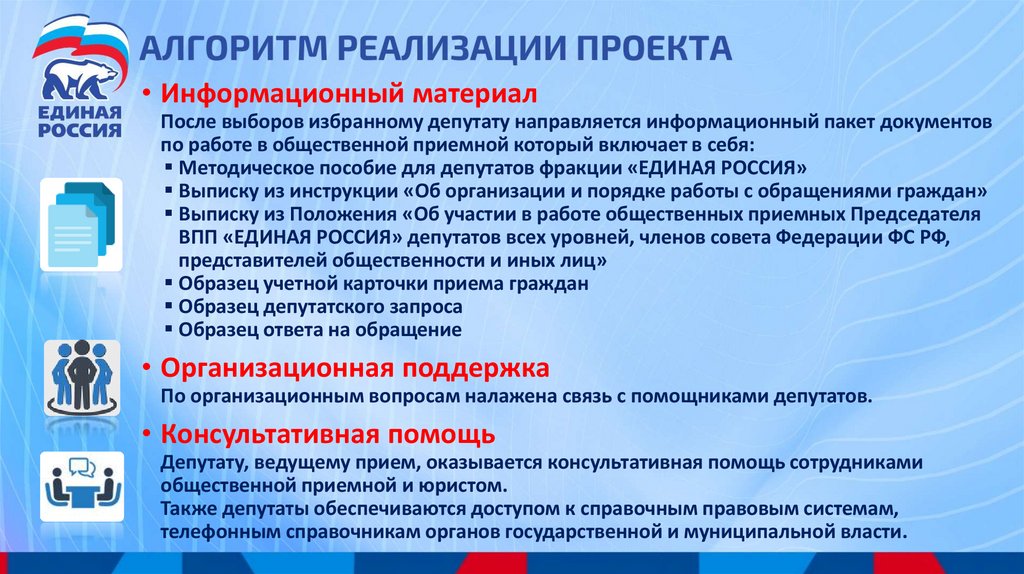 ЕДИНАЯ РОССИЯ

АЛГОРИТМ РЕАЛИЗАЦИИ ПРОЕКТА

• Информационный материал
После выборов избранному депутату направляется информационный пакет документов по работе в общественной приемной который включает в себя:
▪ Методическое пособие для депутатов фракции «ЕДИНАЯ РОССИЯ»
▪ Выписку из инструкции «Об организации и порядке работы с обращениями граждан»
▪ Выписку из Положения «Об участии в работе общественных приемных Председателя ВПП «ЕДИНАЯ РОССИЯ» депутатов всех уровней, членов совета Федерации ФС РФ, представителей общественности и иных лиц»
▪ Образец учетной карточки приема граждан
▪ Образец депутатского запроса
▪ Образец ответа на обращение

• Организационная поддержка
По организационным вопросам налажена связь с помощниками депутатов.

• Консультативная помощь
Депутату, ведущему прием, оказывается консультативная помощь сотрудниками общественной приемной и юристом.
Также депутаты обеспечиваются доступом к справочным правовым системам, телефонным справочникам органов государственной и муниципальной власти.